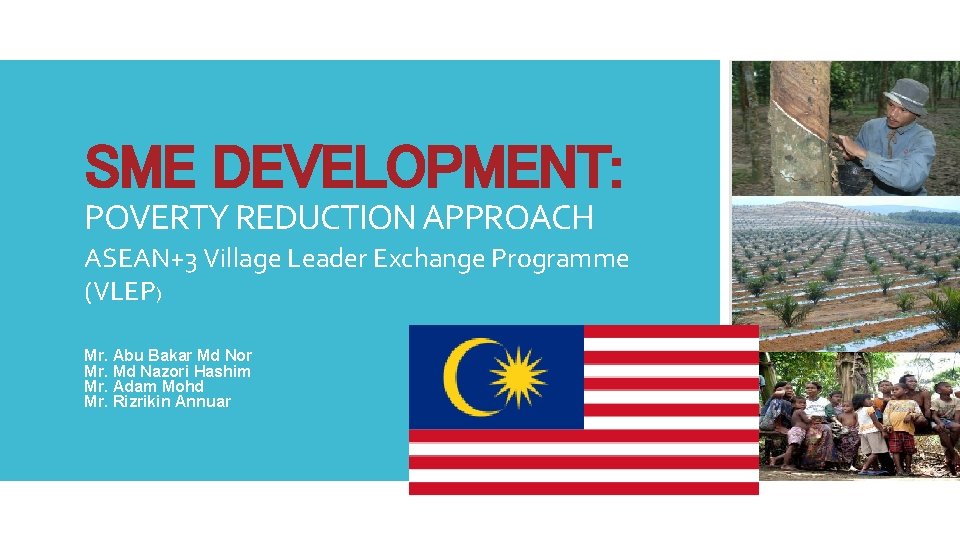 SME DEVELOPMENT:
POVERTY REDUCTION APPROACH
ASEAN+3 Village Leader Exchange Programme (VLEP)

Mr. Abu Bakar Md Nor
Mr. Md Nazori Hashim
Mr. Adam Mohd
Mr. Rizrikin Annuar